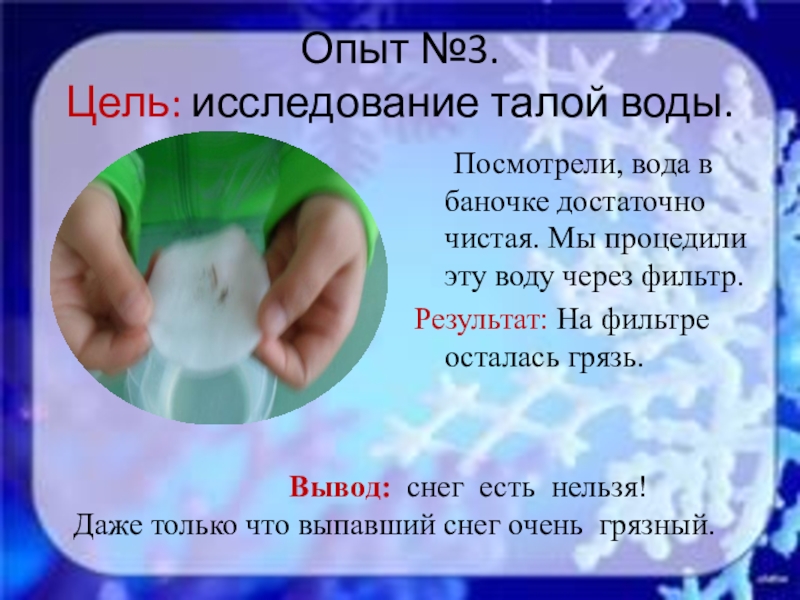 Опыт №3.
Цель: исследование талой воды.

Посмотрели, вода в баночке достаточно чистая. Мы процедили эту воду через фильтр.

Результат: На фильтре осталась грязь.

Вывод: снег есть нельзя!
Даже только что выпавший снег очень грязный.